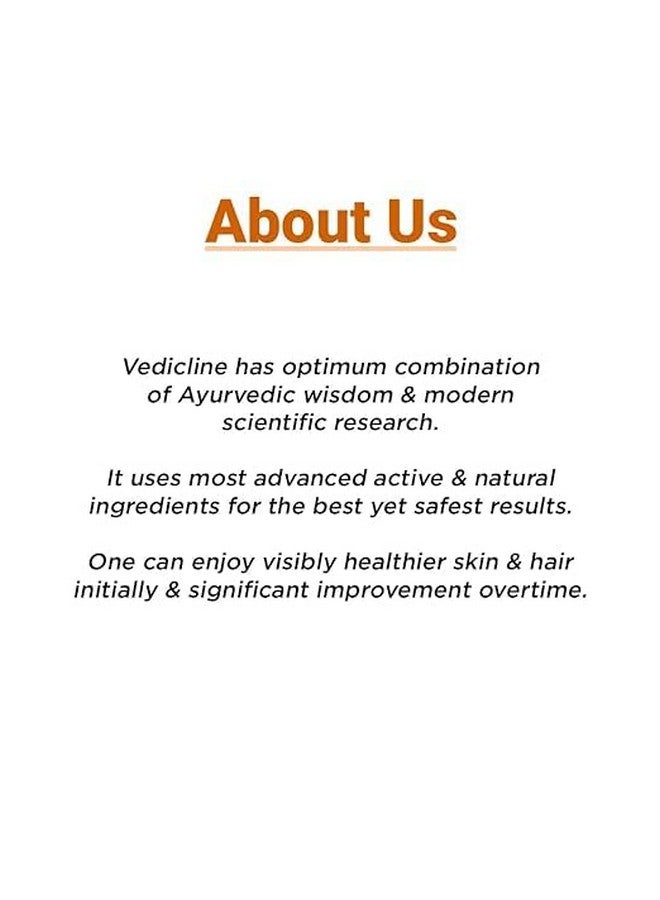 About Us

Vedicline has optimum combination of Ayurvedic wisdom & modern scientific research.

It uses most advanced active & natural ingredients for the best yet safest results.

One can enjoy visibly healthier skin & hair initially & significant improvement overtime.